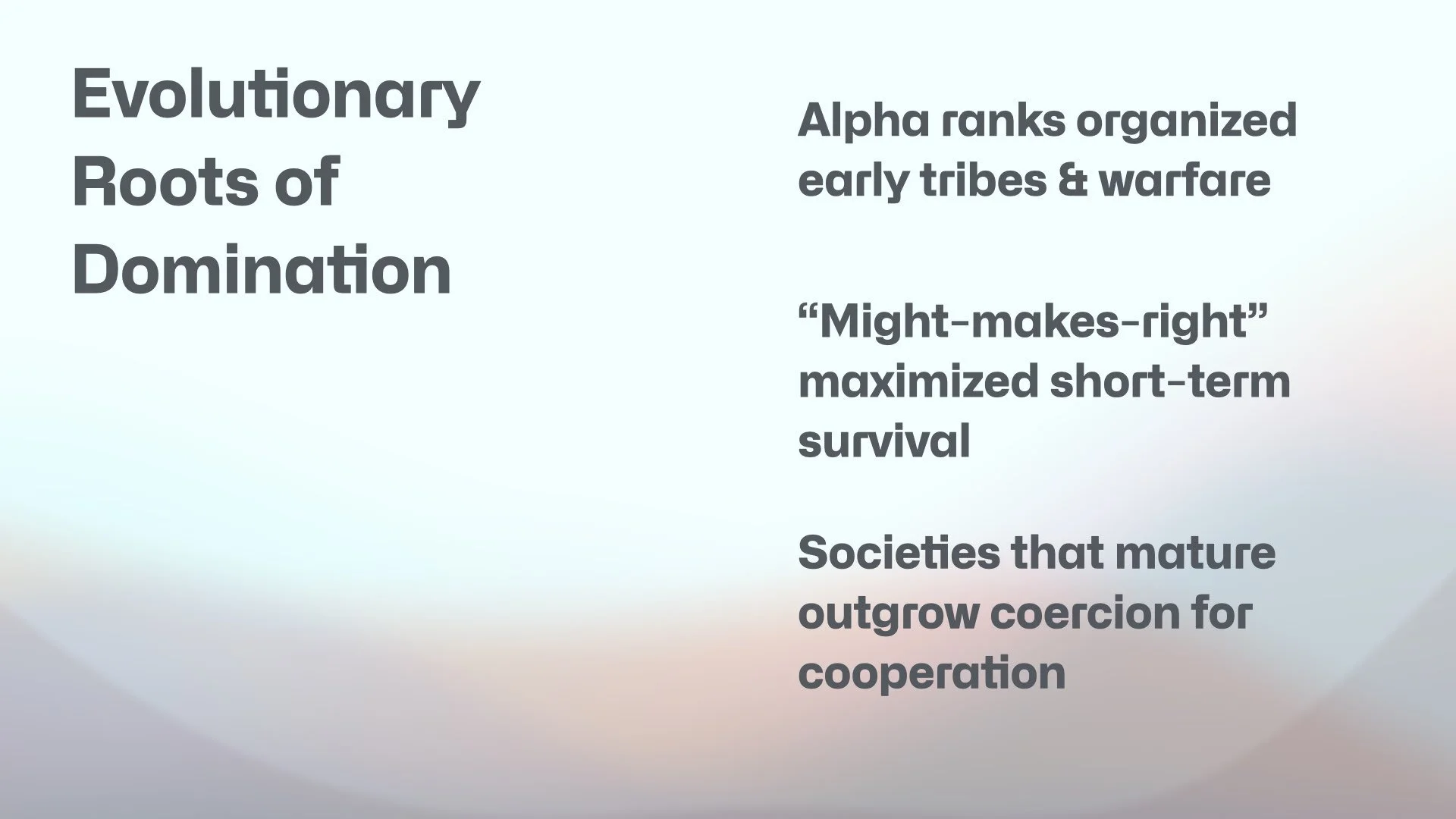 Evolutionary Roots of Domination

Alpha ranks organized early tribes & warfare

“Might-makes-right” maximized short-term survival

Societies that mature outgrow coercion for cooperation